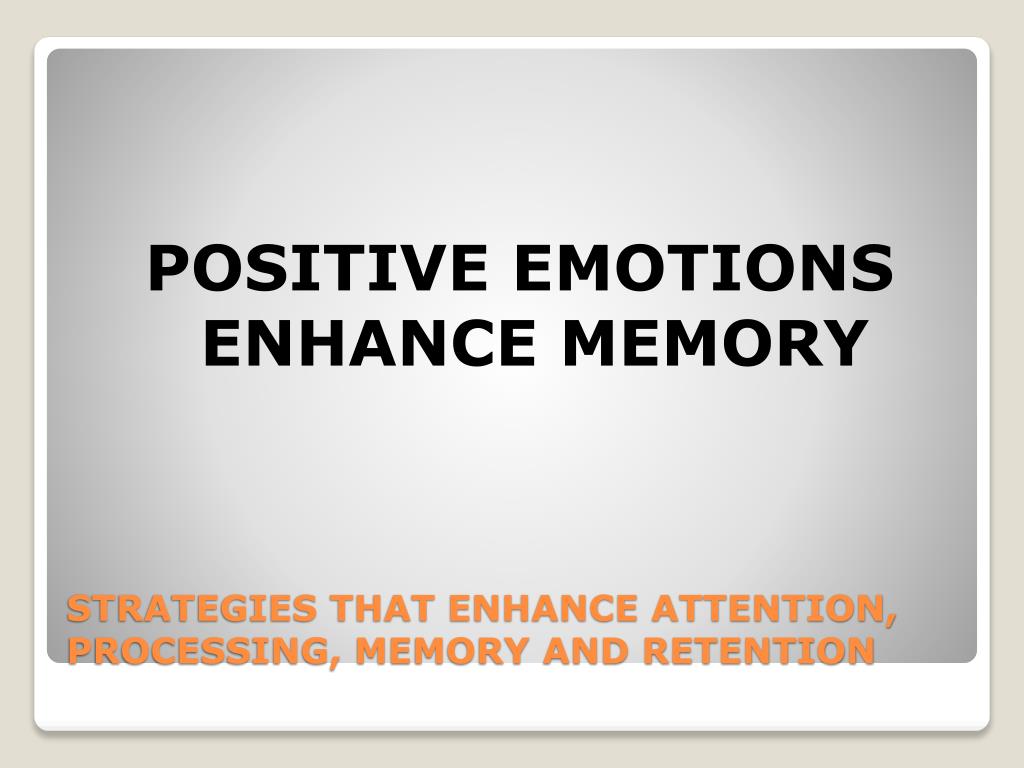 POSITIVE EMOTIONS ENHANCE MEMORY

STRATEGIES THAT ENHANCE ATTENTION, PROCESSING, MEMORY AND RETENTION